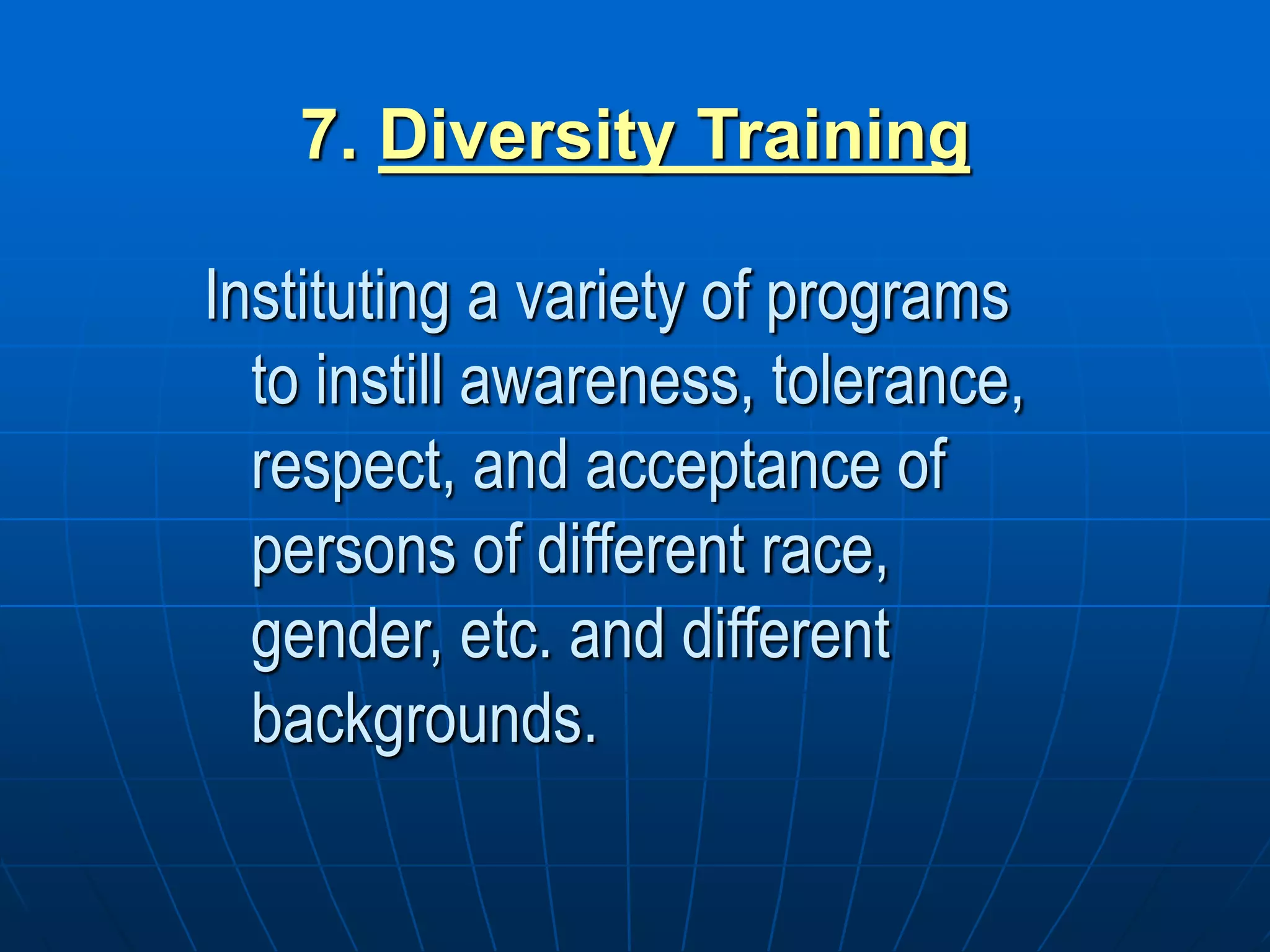 7. Diversity Training

Instituting a variety of programs to instill awareness, tolerance, respect, and acceptance of persons of different race, gender, etc. and different backgrounds.